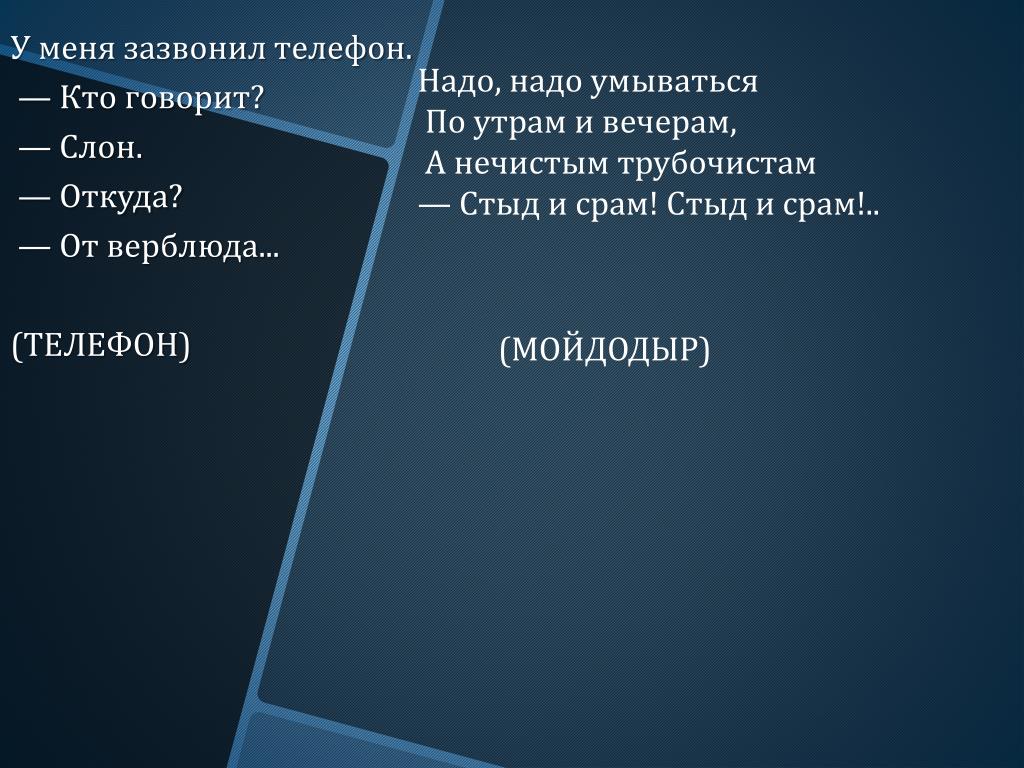 У меня зазвонил телефон.
— Кто говорит?
— Слон.
— Откуда?
— От верблюда...

(ТЕЛЕФОН)

Надо, надо умываться
По утрам и вечерам,
А нечистым трубочистам
— Стыд и срам! Стыд и срам!..

(МОЙДОДЫР)